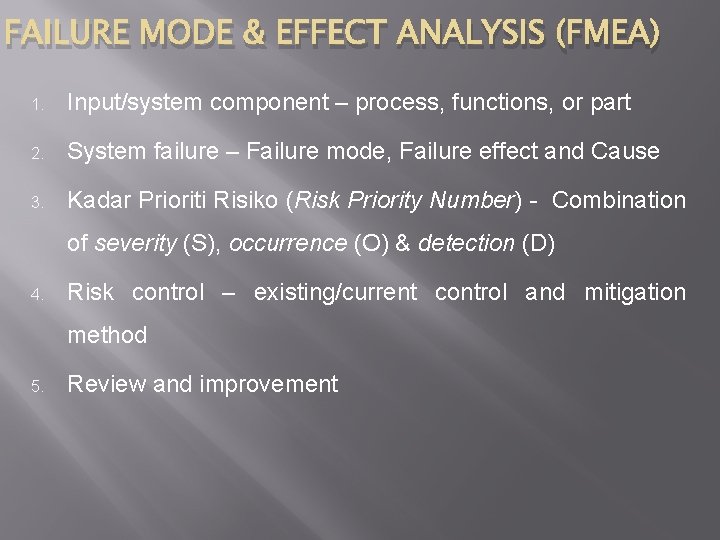 FAILURE MODE & EFFECT ANALYSIS (FMEA)

1. Input/system component – process, functions, or part

2. System failure – Failure mode, Failure effect and Cause

3. Kadar Prioriti Risiko (Risk Priority Number) - Combination of severity (S), occurrence (O) & detection (D)

4. Risk control – existing/current control and mitigation method

5. Review and improvement